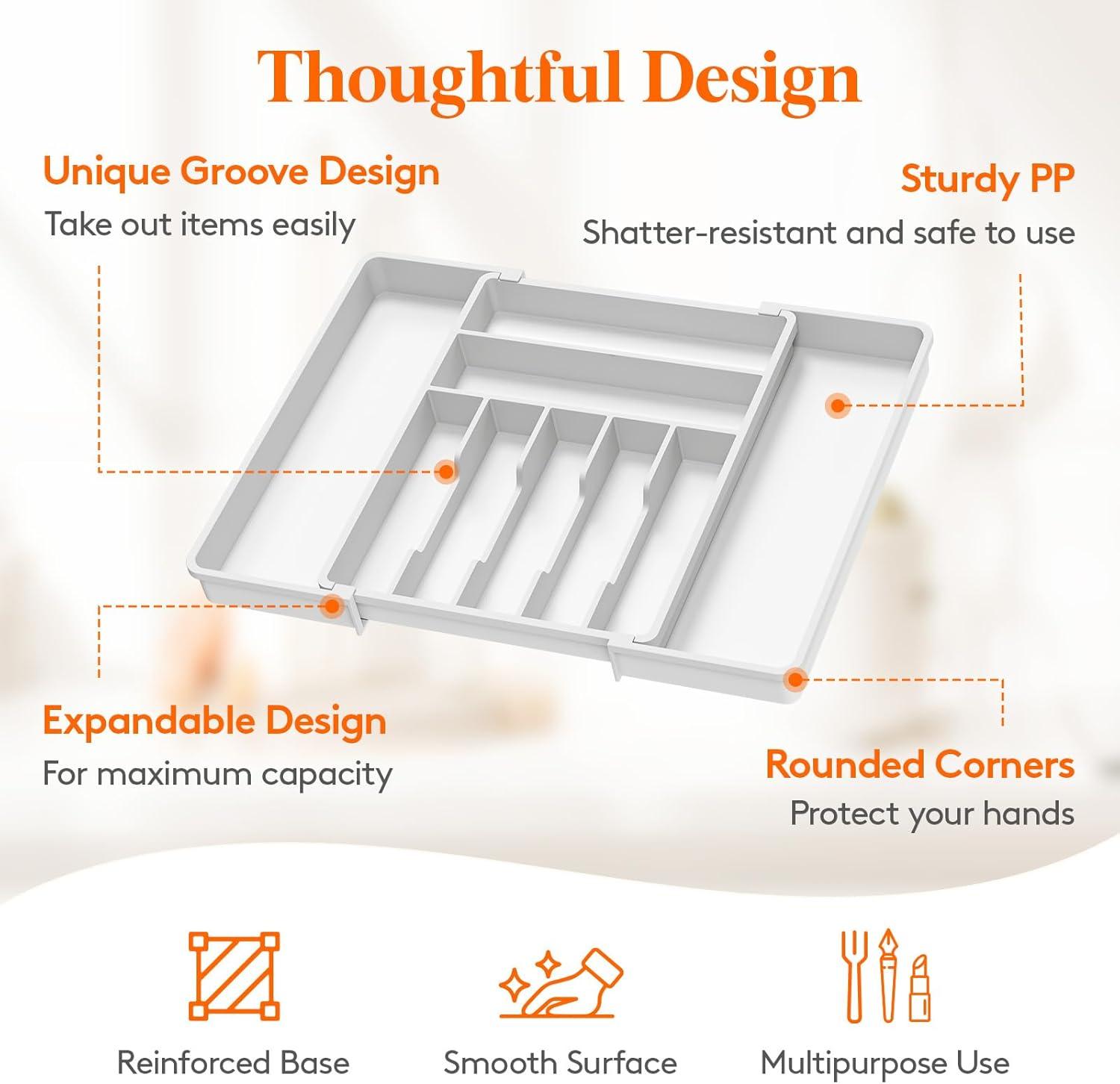 Thoughtful Design

Unique Groove Design
Take out items easily

Sturdy PP
Shatter-resistant and safe to use

Expandable Design
For maximum capacity

Rounded Corners
Protect your hands

Reinforced Base

Smooth Surface

Multipurpose Use